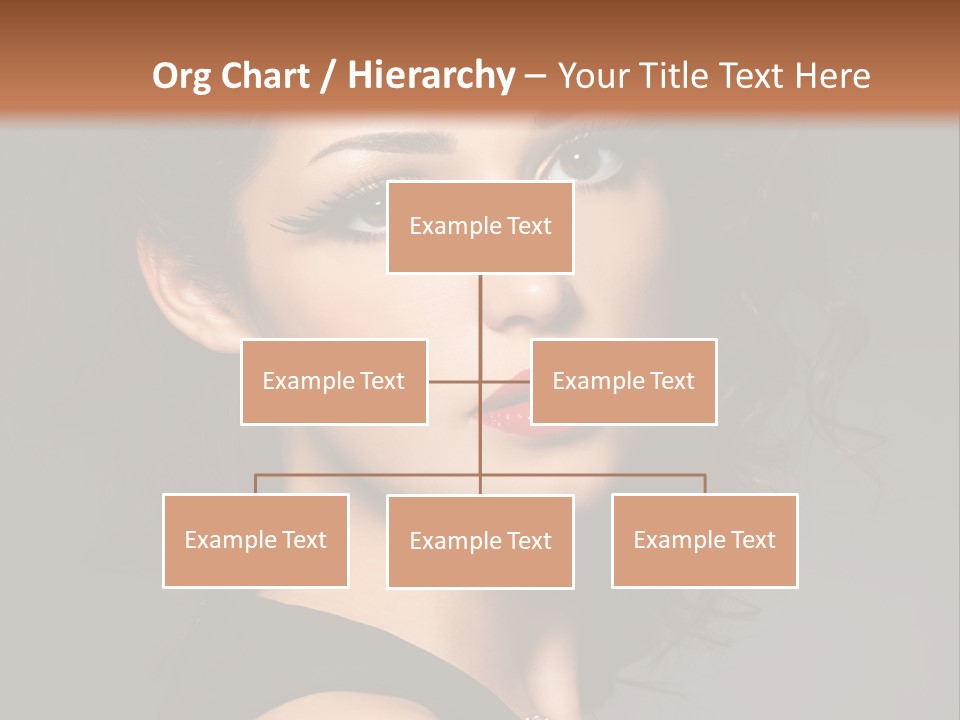 Org Chart / Hierarchy – Your Title Text Here

Example Text

Example Text

Example Text

Example Text

Example Text

Example Text